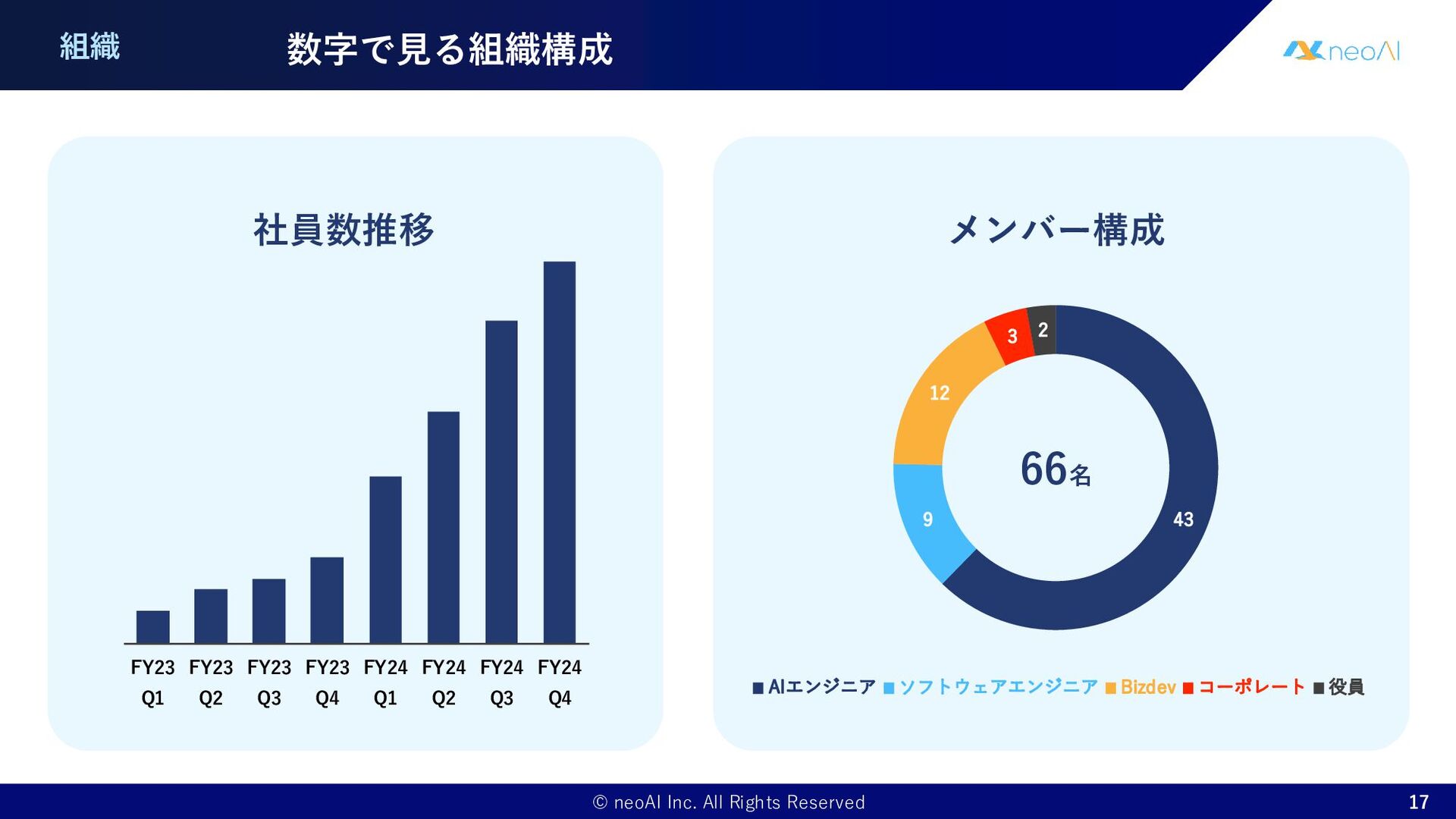 組織

数字で見る組織構成

neoAI

社員数推移

FY23 Q1
FY23 Q2
FY23 Q3
FY23 Q4
FY24 Q1
FY24 Q2
FY24 Q3
FY24 Q4

メンバー構成

2
3
12
9
43

66名

■ AIエンジニア ■ ソフトウェアエンジニア ■ Bizdev ■ コーポレート ■ 役員

© neoAI Inc. All Rights Reserved

17